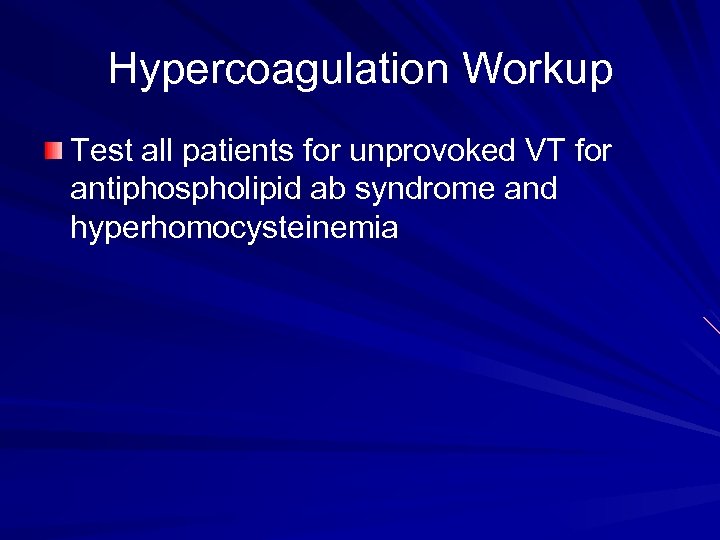 Hypercoagulation Workup

Test all patients for unprovoked VT for antiphospholipid ab syndrome and hyperhomocysteinemia